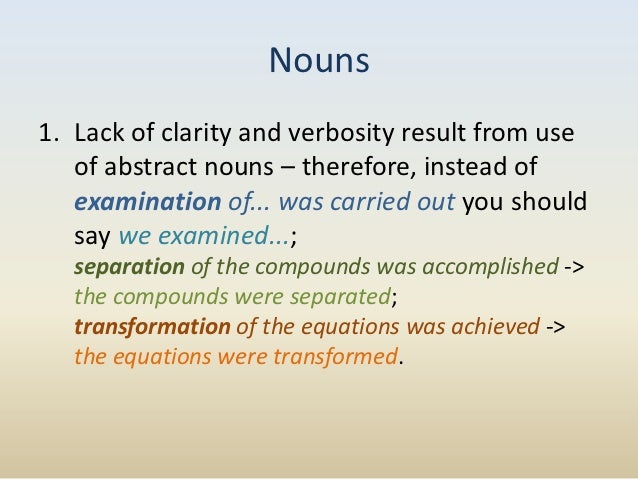 Nouns

1. Lack of clarity and verbosity result from use of abstract nouns – therefore, instead of examination of... was carried out you should say we examined...;
separation of the compounds was accomplished -> the compounds were separated;
transformation of the equations was achieved -> the equations were transformed.